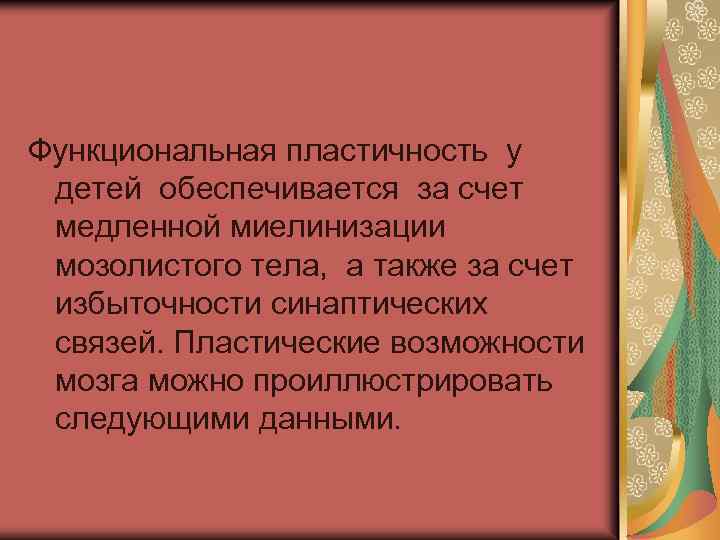 Функциональная пластичность у детей обеспечивается за счет медленной миелинизации мозолистого тела, а также за счет избыточности синаптических связей. Пластические возможности мозга можно проиллюстрировать следующими данными.